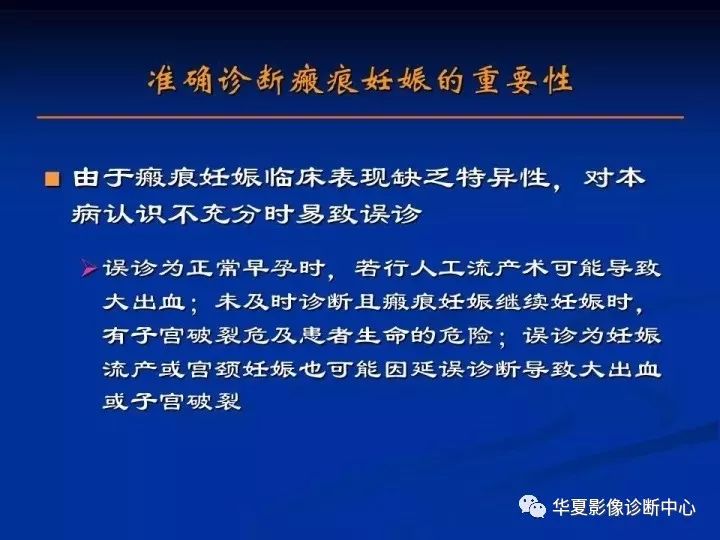 准确诊断瘢痕妊娠的重要性

由于瘢痕妊娠临床表现缺乏特异性，对本病认识不充分时易致误诊

误诊为正常早孕时，若行人工流产术可能导致大出血；未及时诊断且瘢痕妊娠继续妊娠时，有子宫破裂危及患者生命的危险；误诊为妊娠流产或宫颈妊娠也可能因延误诊断导致大出血或子宫破裂

华夏影像诊断中心